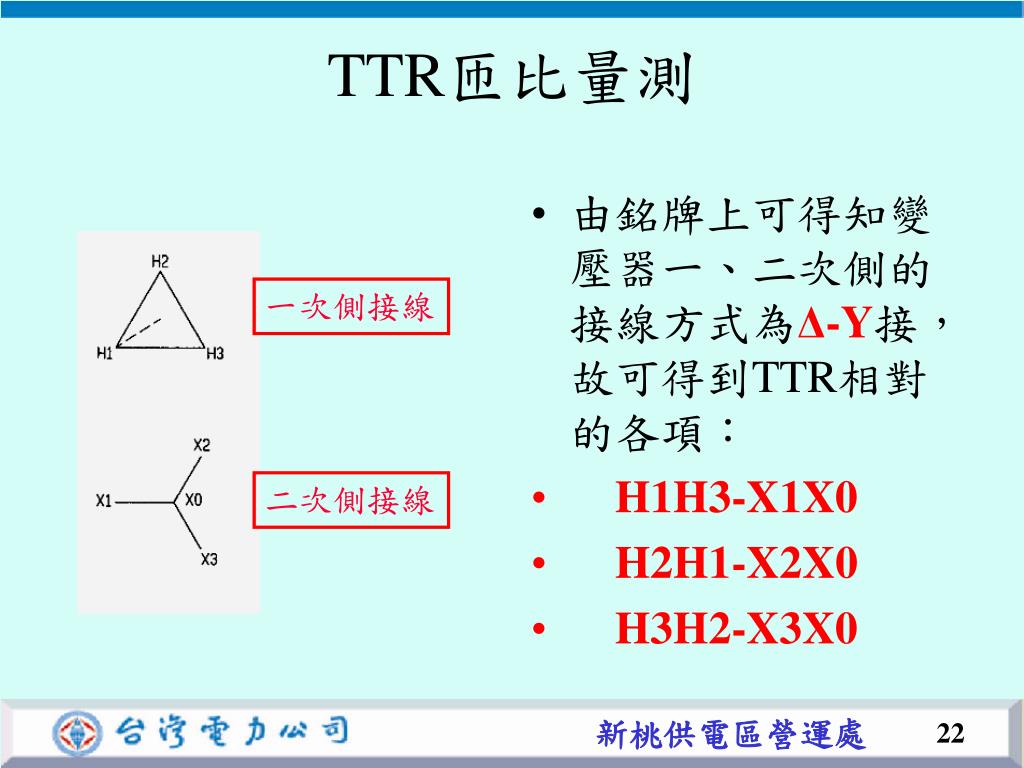 TTR匝比量測

H2
H1
H3
一次側接線

X2
X1
X0
X3
二次側接線

• 由銘牌上可得知變壓器一、二次側的接線方式為Δ-Y接，故可得到TTR相對的各項：
• H1H3-X1X0
• H2H1-X2X0
• H3H2-X3X0

台灣電力公司
新桃供電區營運處
22